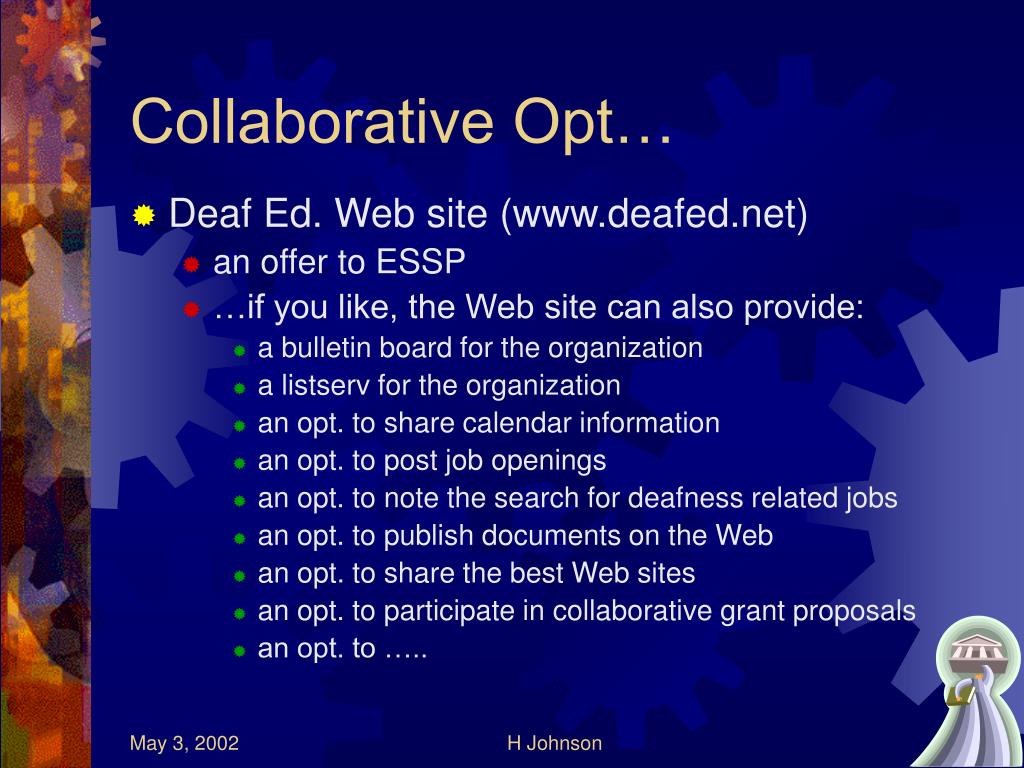 Collaborative Opt…

Deaf Ed. Web site (www.deafed.net)

an offer to ESSP

…if you like, the Web site can also provide:

a bulletin board for the organization

a listserv for the organization

an opt. to share calendar information

an opt. to post job openings

an opt. to note the search for deafness related jobs

an opt. to publish documents on the Web

an opt. to share the best Web sites

an opt. to participate in collaborative grant proposals

an opt. to …..

May 3, 2002

H Johnson